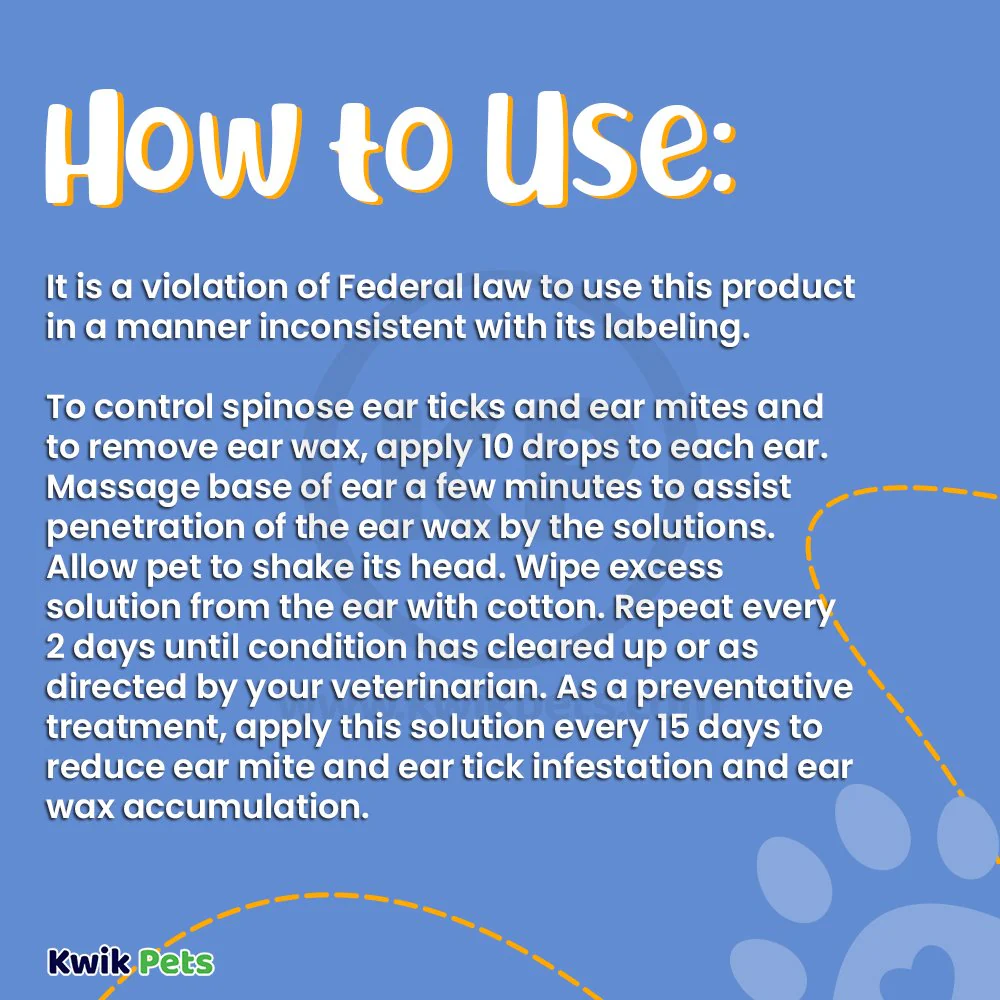 How to Use:

It is a violation of Federal law to use this product in a manner inconsistent with its labeling.

To control spinose ear ticks and ear mites and to remove ear wax, apply 10 drops to each ear. Massage base of ear a few minutes to assist penetration of the ear wax by the solutions. Allow pet to shake its head. Wipe excess solution from the ear with cotton. Repeat every 2 days until condition has cleared up or as directed by your veterinarian. As a preventative treatment, apply this solution every 15 days to reduce ear mite and ear tick infestation and ear wax accumulation.

Kwik Pets